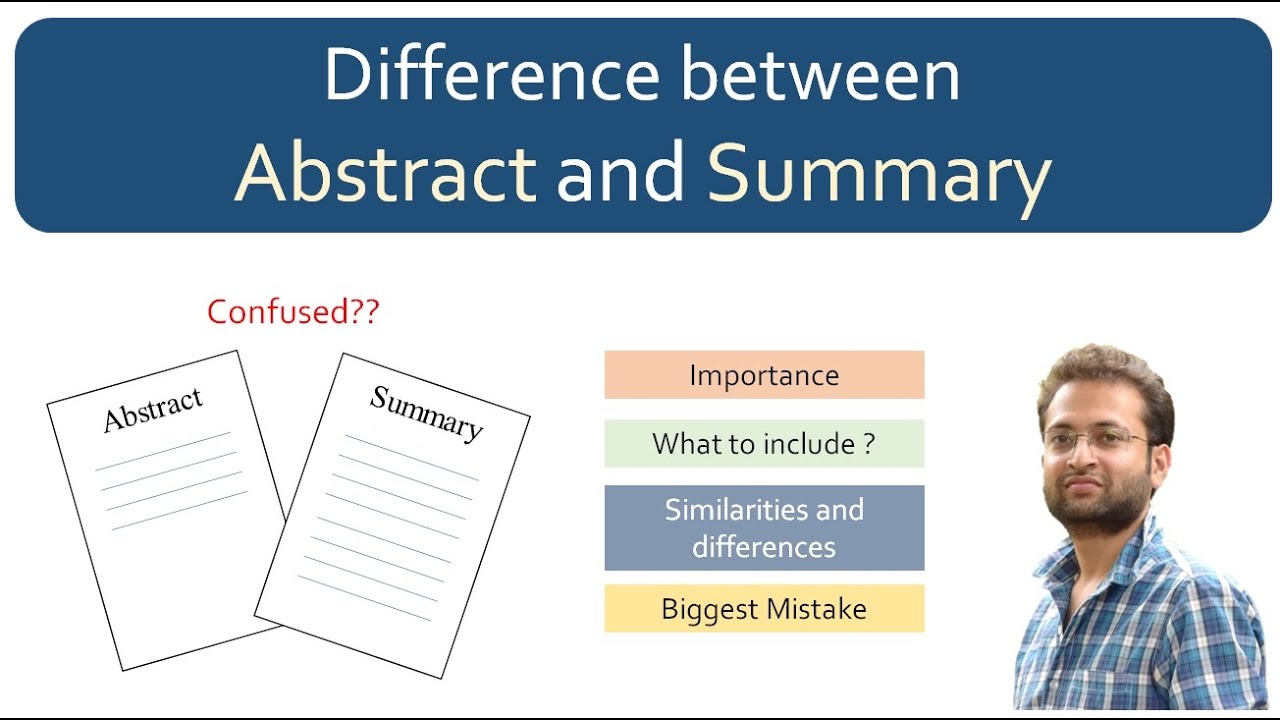 Difference between
Abstract and Summary

Confused??

Abstract

Summary

Importance

What to include ?

Similarities and differences

Biggest Mistake